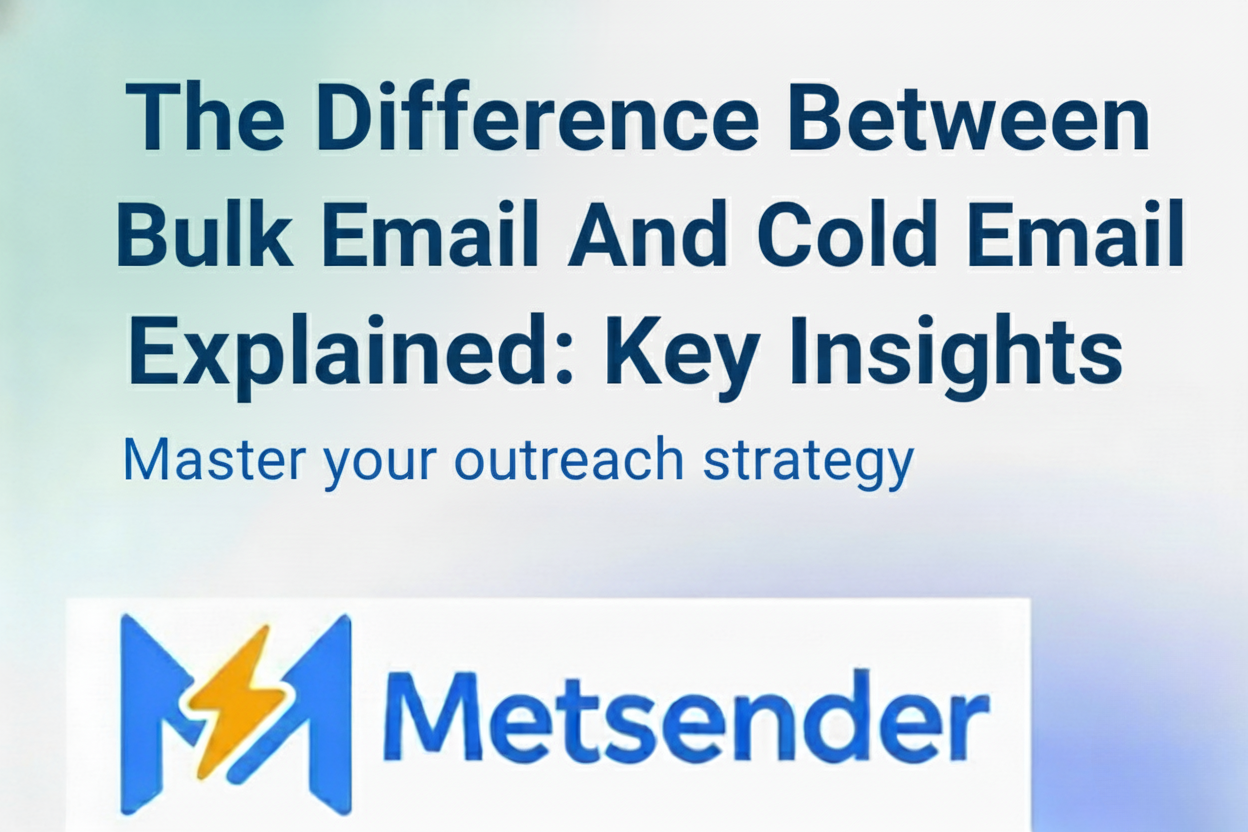 The Difference Between Bulk Email And Cold Email Explained: Key Insights

Master your outreach strategy

Metsender